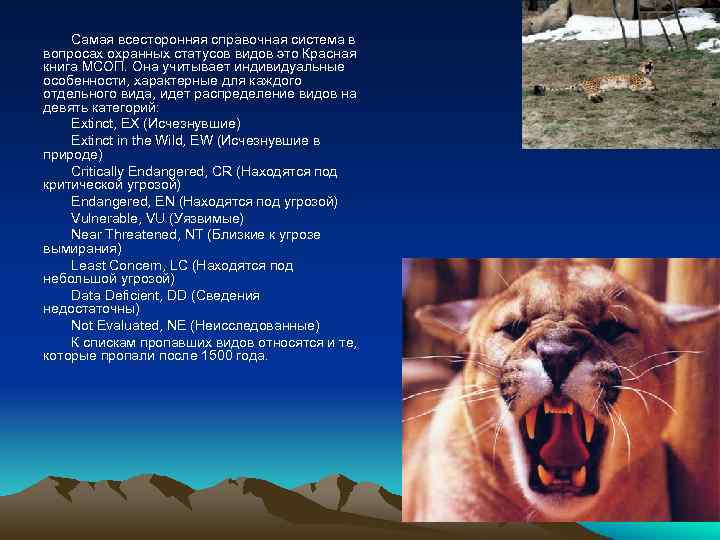 Самая всесторонняя справочная система в вопросах охранных статусов видов это Красная книга МСОП. Она учитывает индивидуальные особенности, характерные для каждого отдельного вида, идет распределение видов на девять категорий:

Extinct, EX (Исчезнувшие)

Extinct in the Wild, EW (Исчезнувшие в природе)

Critically Endangered, CR (Находятся под критической угрозой)

Endangered, EN (Находятся под угрозой)

Vulnerable, VU (Уязвимые)

Near Threatened, NT (Близкие к угрозе вымирания)

Least Concern, LC (Находятся под небольшой угрозой)

Data Deficient, DD (Сведения недостаточны)

Not Evaluated, NE (Неисследованные)

К спискам пропавших видов относятся и те, которые пропали после 1500 года.